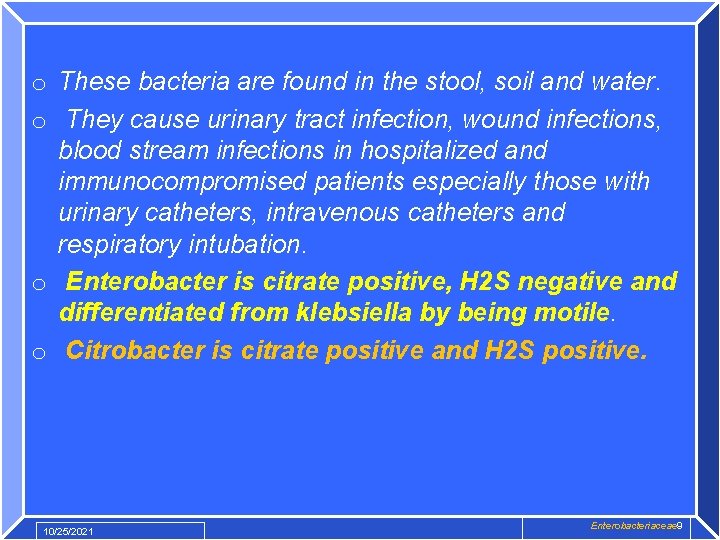 o These bacteria are found in the stool, soil and water.

o They cause urinary tract infection, wound infections, blood stream infections in hospitalized and immunocompromised patients especially those with urinary catheters, intravenous catheters and respiratory intubation.

o Enterobacter is citrate positive, H2S negative and differentiated from klebsiella by being motile.

o Citrobacter is citrate positive and H2S positive.

10/25/2021

Enterobacteriaceae 9